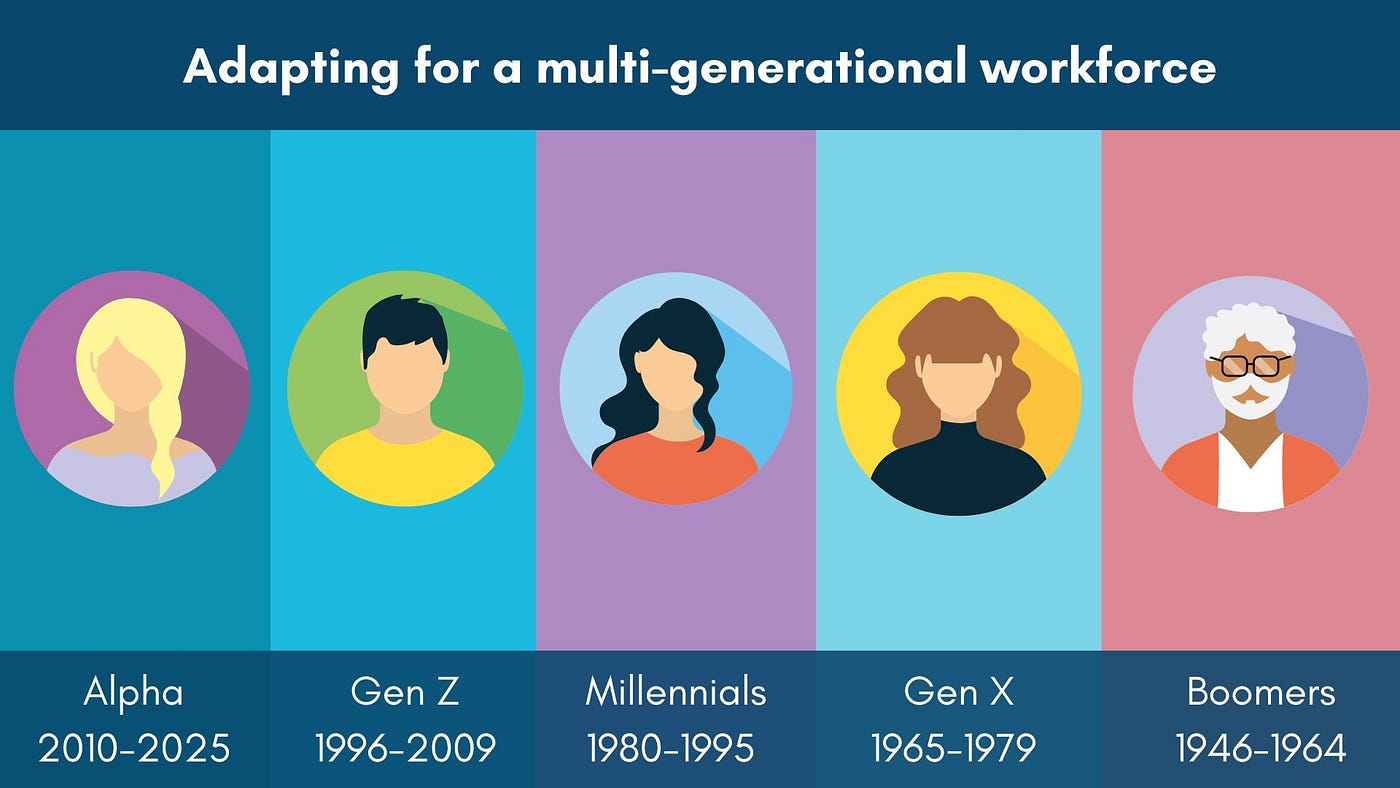 Adapting for a multi-generational workforce

Alpha
2010-2025

Gen Z
1996-2009

Millennials
1980-1995

Gen X
1965-1979

Boomers
1946-1964